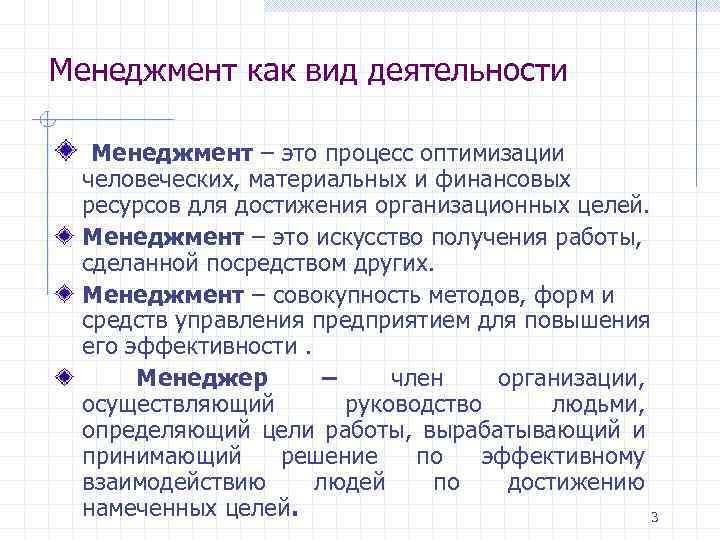 Менеджмент как вид деятельности

Менеджмент – это процесс оптимизации человеческих, материальных и финансовых ресурсов для достижения организационных целей.

Менеджмент – это искусство получения работы, сделанной посредством других.

Менеджмент – совокупность методов, форм и средств управления предприятием для повышения его эффективности .

Менеджер – член организации, осуществляющий руководство людьми, определяющий цели работы, вырабатывающий и принимающий решение по эффективному взаимодействию людей по достижению намеченных целей.

3